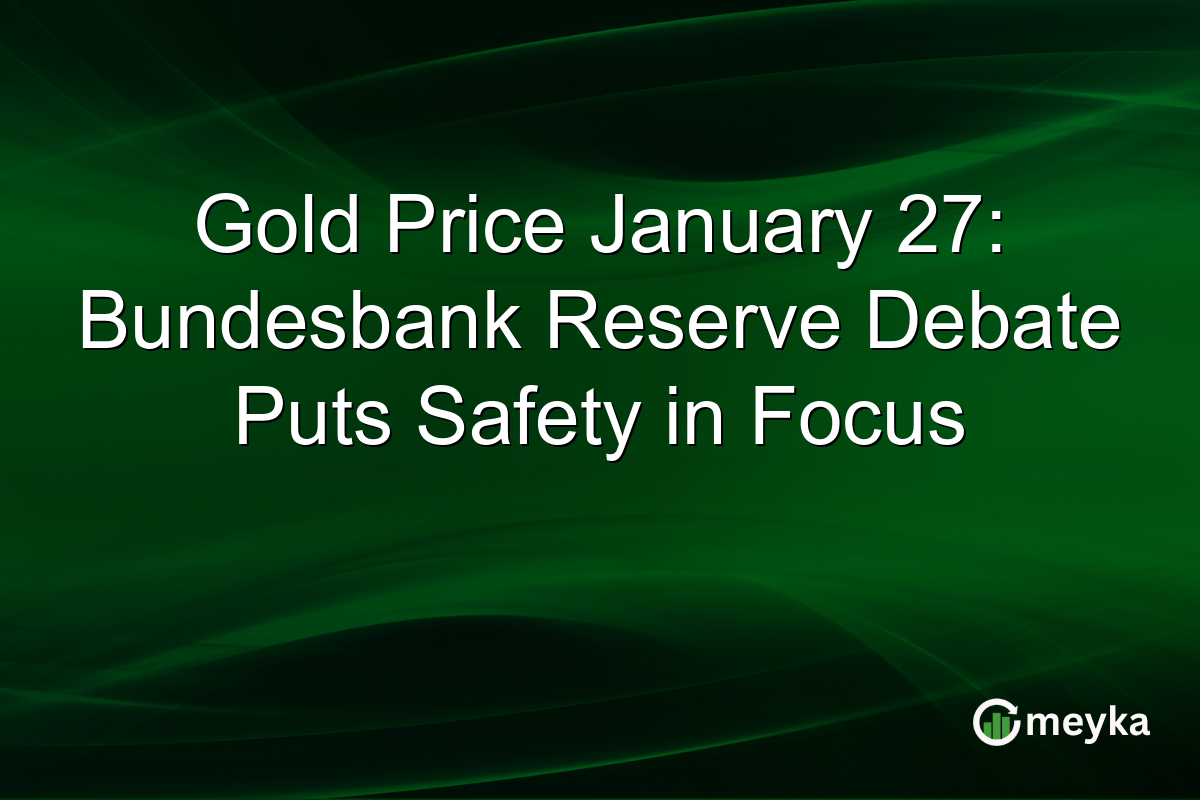 Gold Price January 27: Bundesbank Reserve Debate Puts Safety in Focus

meyka